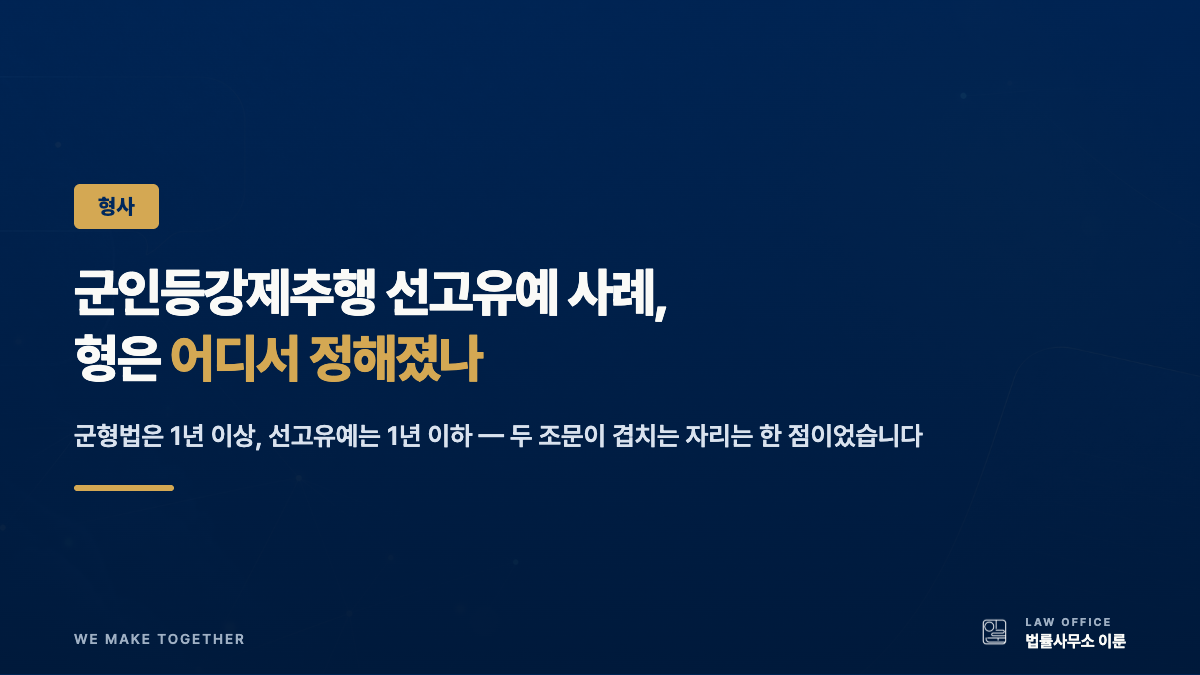 형사

군인등강제추행 선고유예 사례, 형은 어디서 정해졌나

군형법은 1년 이상, 선고유예는 1년 이하 — 두 조문이 겹치는 자리는 한 점이었습니다

WE MAKE TOGETHER

LAW OFFICE
법률사무소 이룬